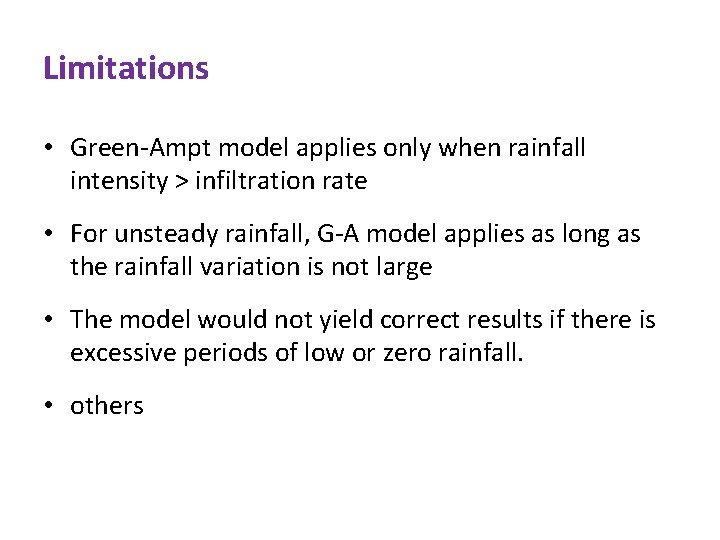 Limitations

• Green-Ampt model applies only when rainfall intensity > infiltration rate

• For unsteady rainfall, G-A model applies as long as the rainfall variation is not large

• The model would not yield correct results if there is excessive periods of low or zero rainfall.

• others